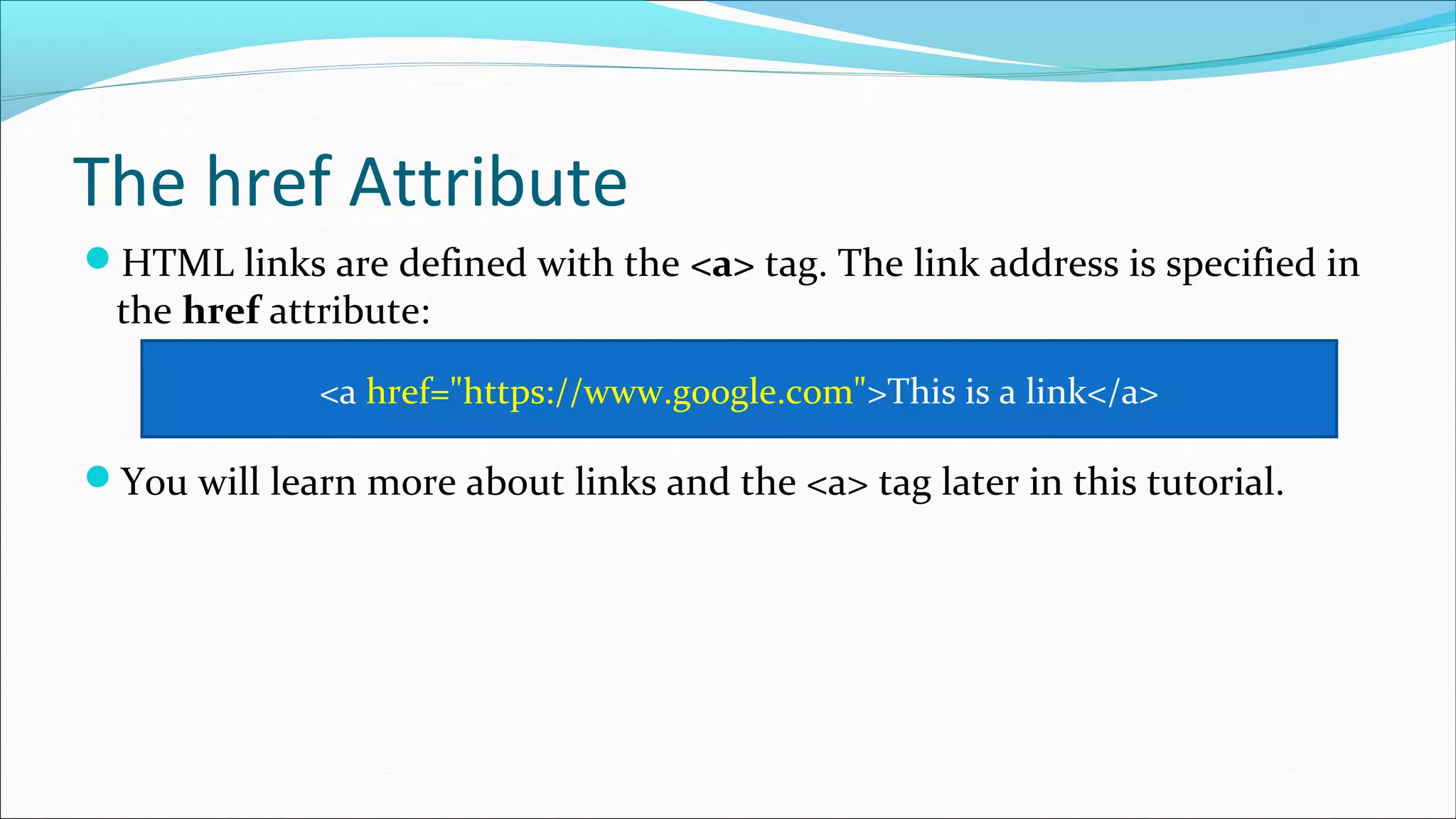 The href Attribute

HTML links are defined with the <a> tag. The link address is specified in the href attribute:

<a href="https://www.google.com">This is a link</a>

You will learn more about links and the <a> tag later in this tutorial.